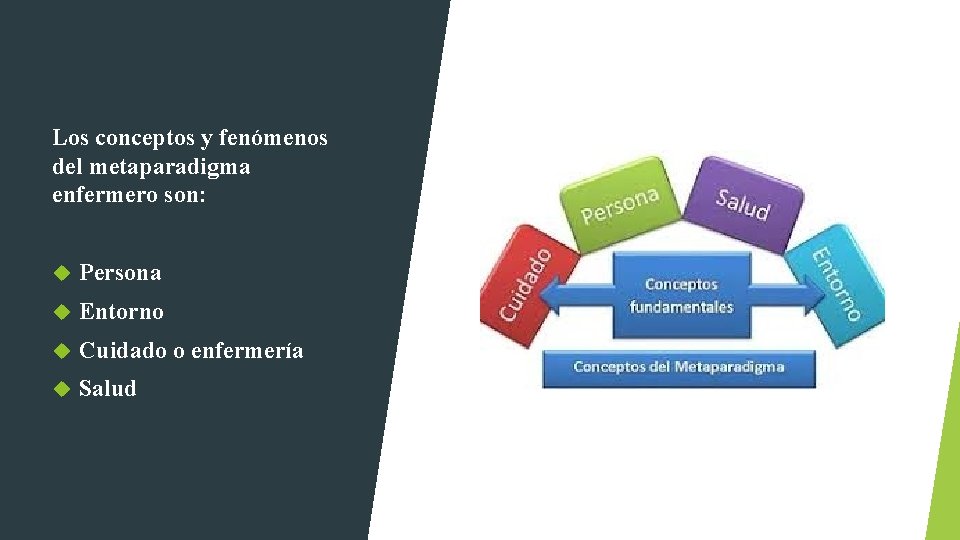 Los conceptos y fenómenos del metaparadigma enfermero son:

Persona
Entorno
Cuidado o enfermería
Salud

Cuidado
Persona
Salud
Entorno
Conceptos fundamentales
Conceptos del Metaparadigma